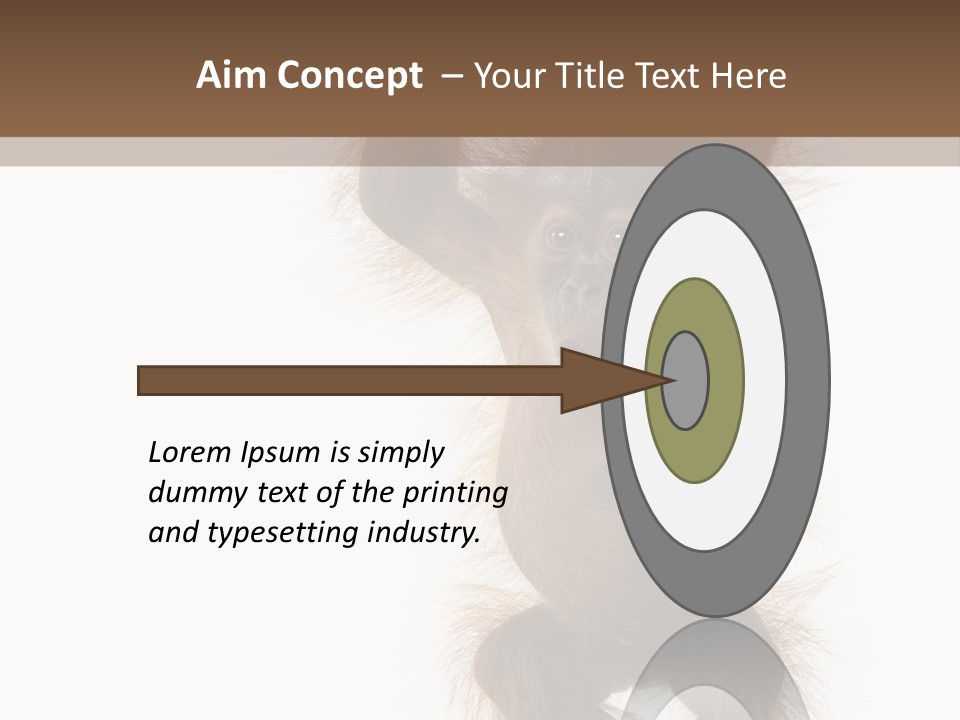 Aim Concept – Your Title Text Here

Lorem Ipsum is simply dummy text of the printing and typesetting industry.